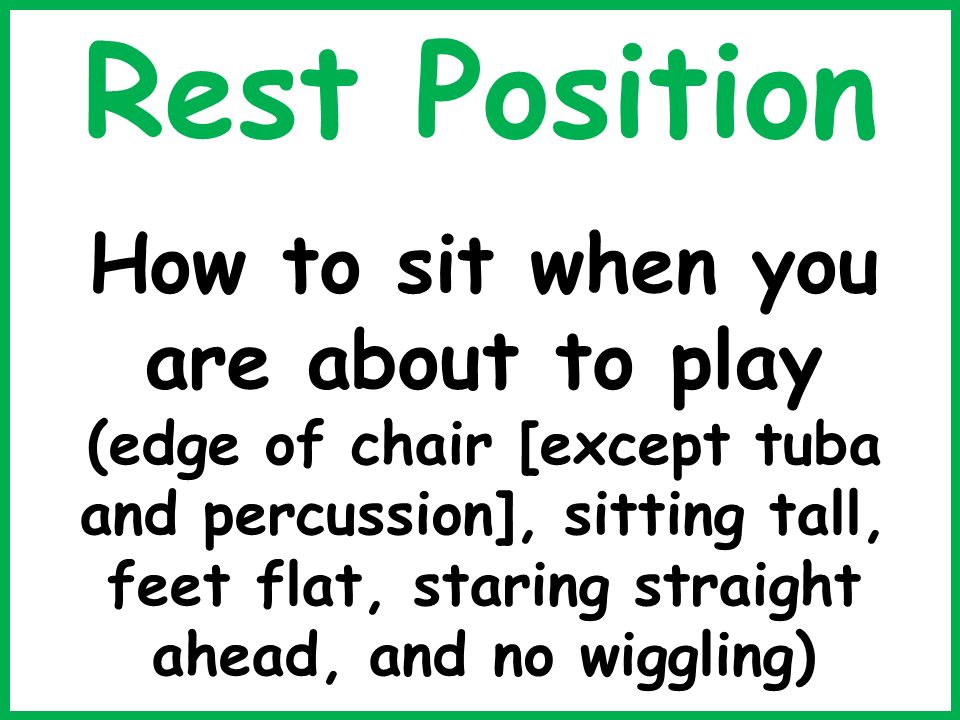 Rest Position

How to sit when you are about to play (edge of chair [except tuba and percussion], sitting tall, feet flat, staring straight ahead, and no wiggling)